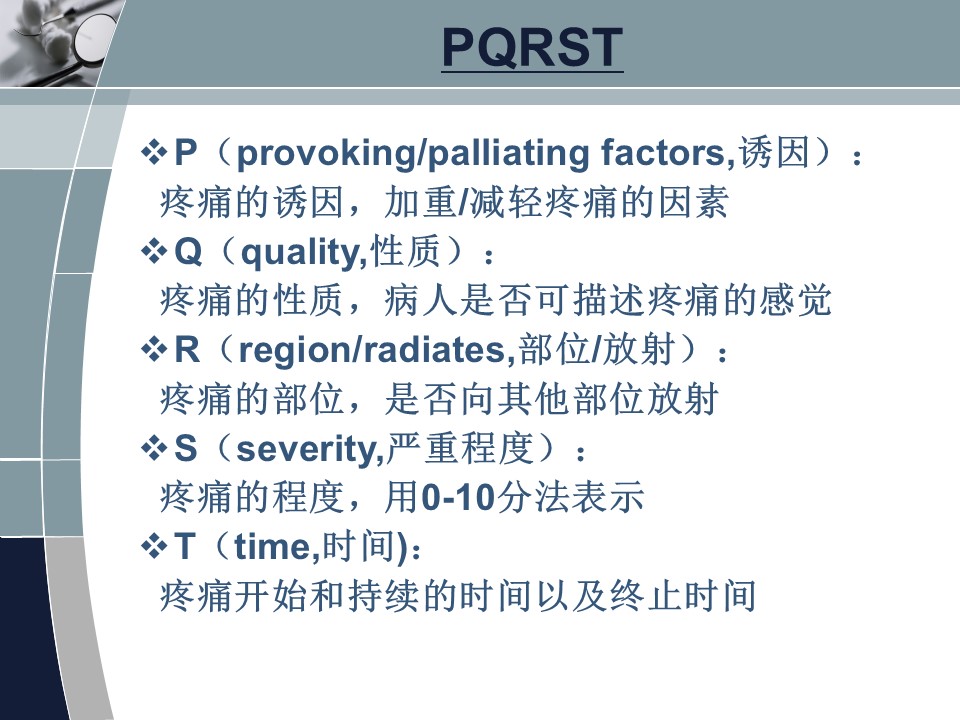 PQRST

❖P（provoking/palliating factors,诱因）：
疼痛的诱因，加重/减轻疼痛的因素

❖Q（quality,性质）：
疼痛的性质，病人是否可描述疼痛的感觉

❖R（region/radiates,部位/放射）：
疼痛的部位，是否向其他部位放射

❖S（severity,严重程度）：
疼痛的程度，用0-10分法表示

❖T（time,时间)：
疼痛开始和持续的时间以及终止时间